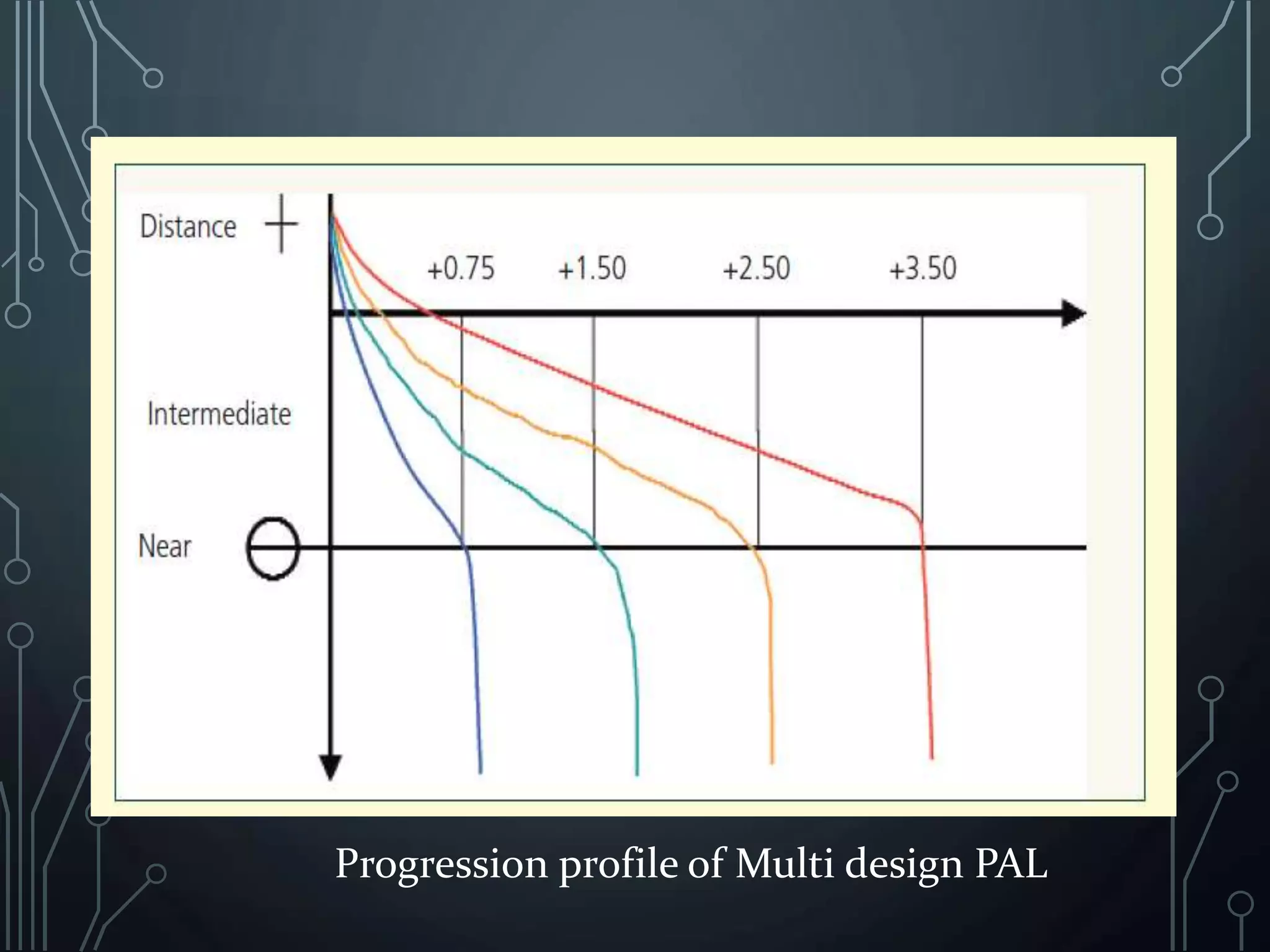 Distance

+0.75 +1.50 +2.50 +3.50

Intermediate

Near

Progression profile of Multi design PAL